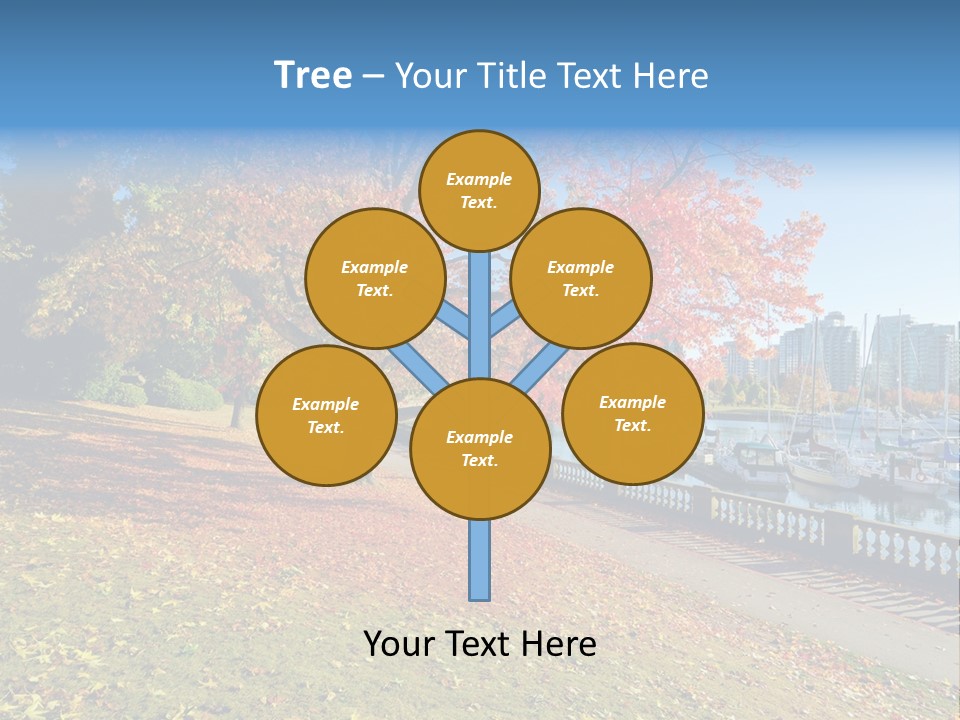 Tree – Your Title Text Here

Example Text.

Example Text.

Example Text.

Example Text.

Example Text.

Example Text.

Your Text Here